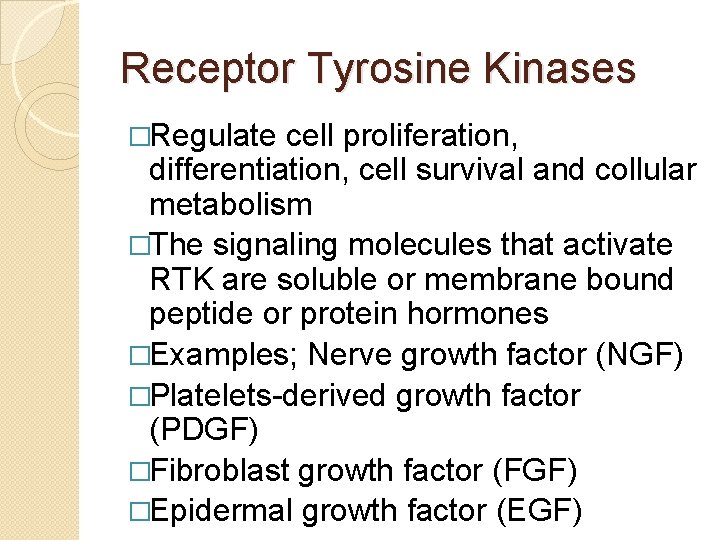 Receptor Tyrosine Kinases

□Regulate cell proliferation, differentiation, cell survival and collular metabolism

□The signaling molecules that activate RTK are soluble or membrane bound peptide or protein hormones

□Examples; Nerve growth factor (NGF)

□Platelets-derived growth factor (PDGF)

□Fibroblast growth factor (FGF)

□Epidermal growth factor (EGF)